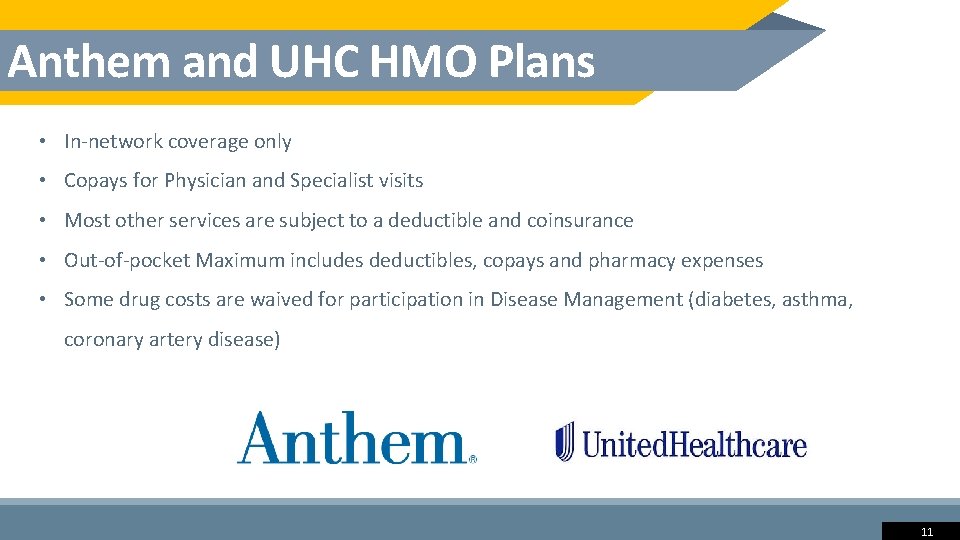 Anthem and UHC HMO Plans

• In-network coverage only

• Copays for Physician and Specialist visits

• Most other services are subject to a deductible and coinsurance

• Out-of-pocket Maximum includes deductibles, copays and pharmacy expenses

• Some drug costs are waived for participation in Disease Management (diabetes, asthma, coronary artery disease)

Anthem®

UnitedHealthcare

11